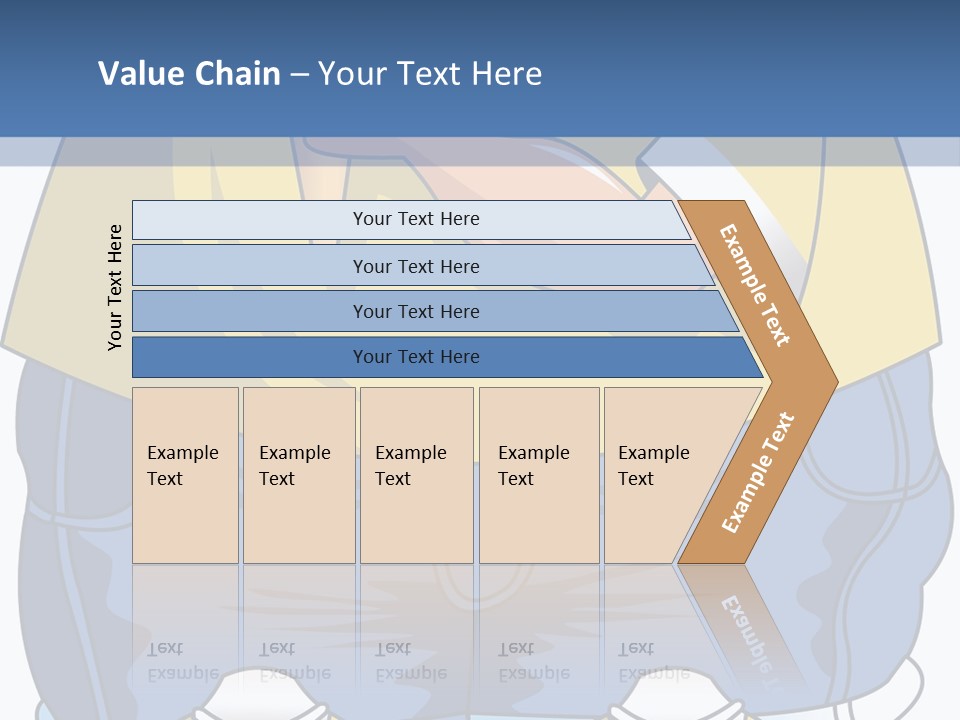 Value Chain – Your Text Here

Your Text Here

Your Text Here

Your Text Here

Your Text Here

Your Text Here

Example Text

Example Text

Example Text

Example Text

Example Text

Example Text

Example Text